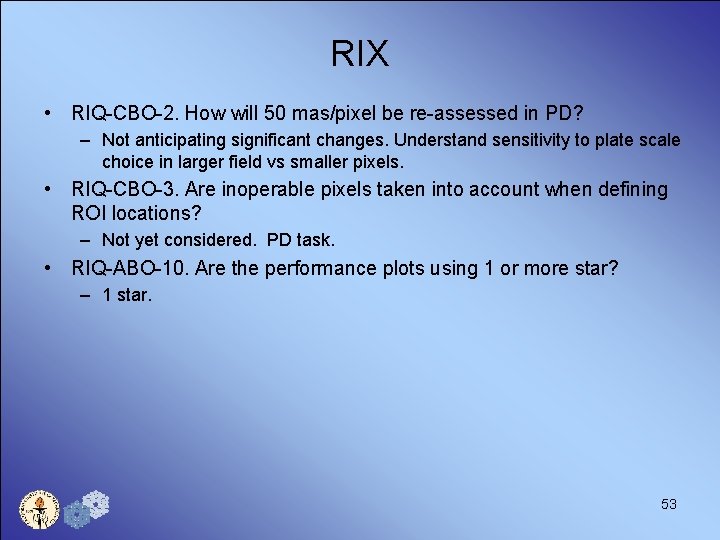 RIX

• RIQ-CBO-2. How will 50 mas/pixel be re-assessed in PD?
  – Not anticipating significant changes. Understand sensitivity to plate scale choice in larger field vs smaller pixels.
• RIQ-CBO-3. Are inoperable pixels taken into account when defining ROI locations?
  – Not yet considered. PD task.
• RIQ-ABO-10. Are the performance plots using 1 or more star?
  – 1 star.

53